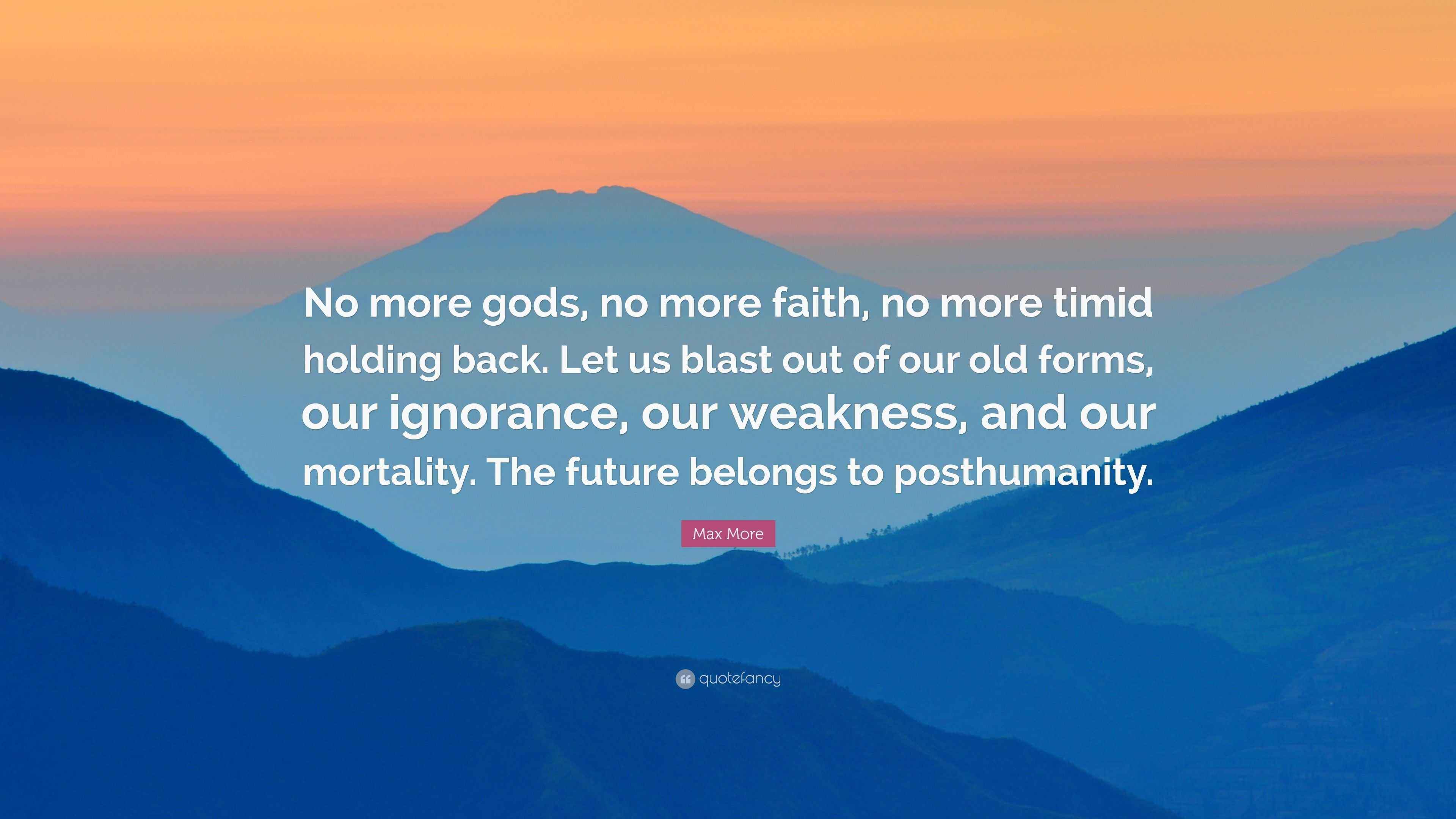 No more gods, no more faith, no more timid holding back. Let us blast out of our old forms, our ignorance, our weakness, and our mortality. The future belongs to posthumanity.

Max More

quotefancy